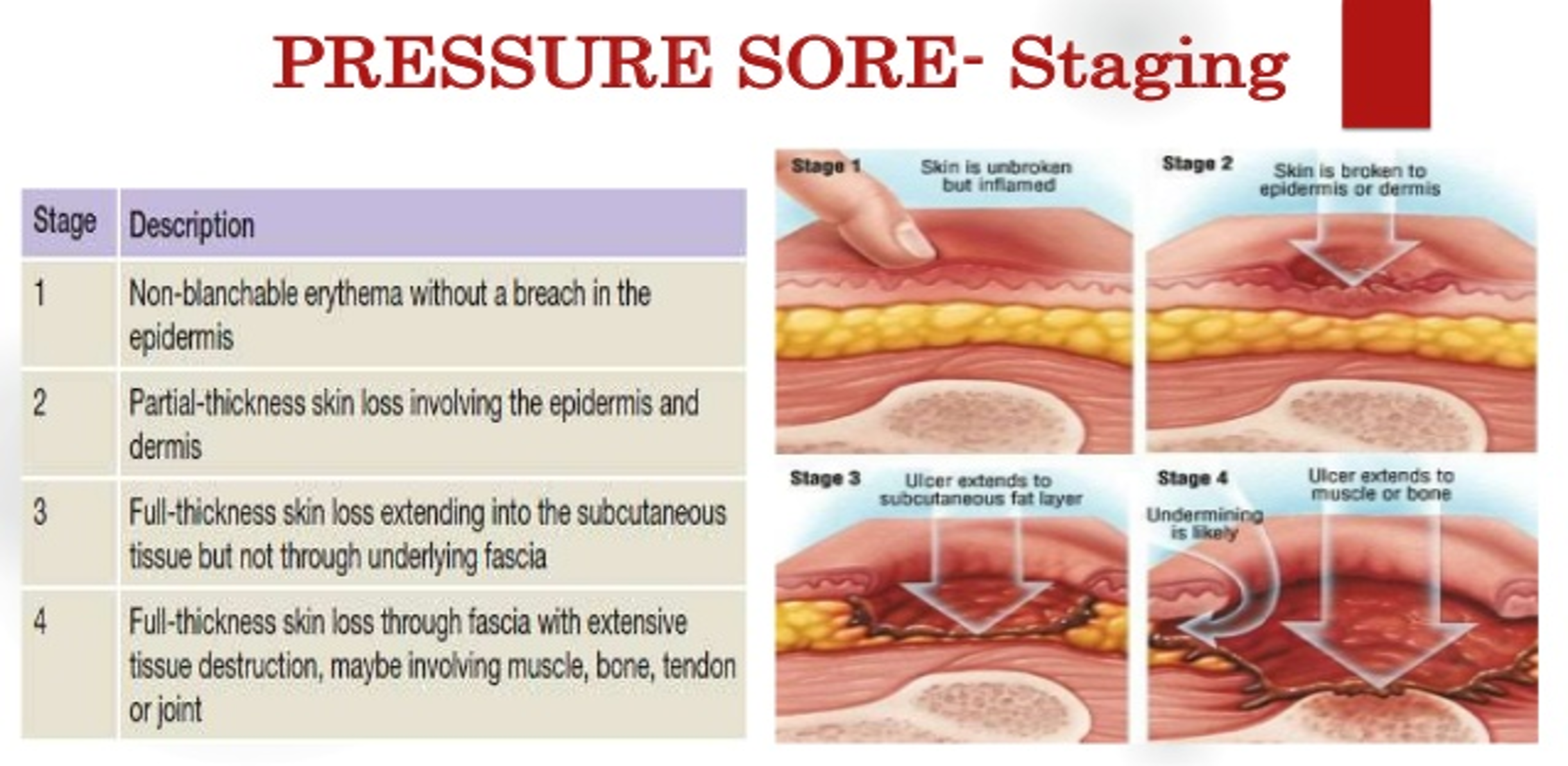 PRESSURE SORE- Staging

| Stage | Description |
|---|---|
| 1 | Non-blanchable erythema without a breach in the epidermis |
| 2 | Partial-thickness skin loss involving the epidermis and dermis |
| 3 | Full-thickness skin loss extending into the subcutaneous tissue but not through underlying fascia |
| 4 | Full-thickness skin loss through fascia with extensive tissue destruction, maybe involving muscle, bone, tendon or joint |

Stage 1
Skin is unbroken but inflamed

Stage 2
Skin is broken to epidermis or dermis

Stage 3
Ulcer extends to subcutaneous fat layer

Stage 4
Ulcer extends to muscle or bone
Undermining is likely